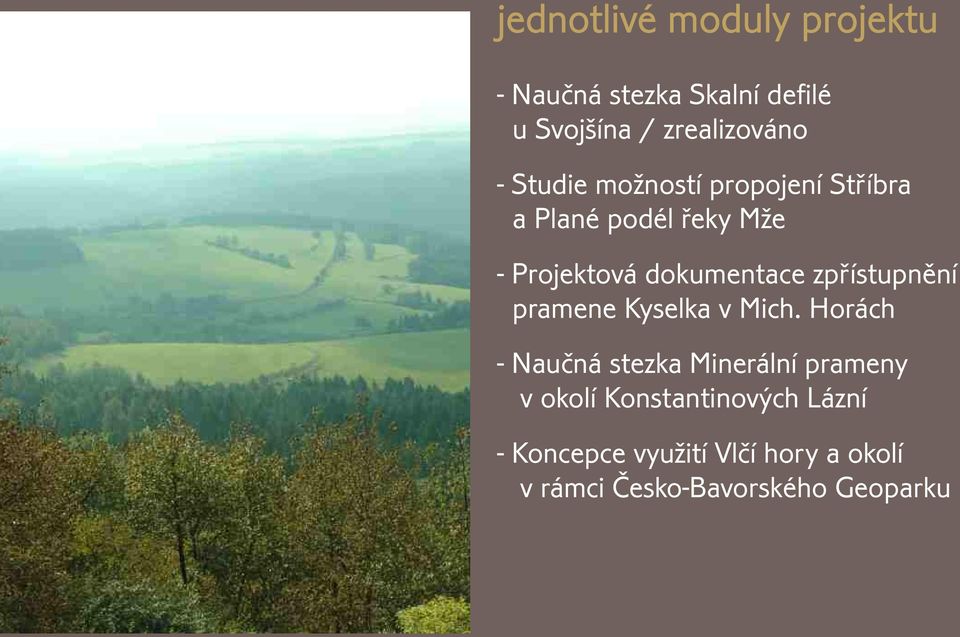 jednotlivé moduly projektu

- Naučná stezka Skalní defilé u Svojšína / zrealizováno

- Studie možností propojení Stříbra a Plané podél řeky Mže

- Projektová dokumentace zpřístupnění pramene Kyselka v Mich. Horách

- Naučná stezka Minerální prameny v okolí Konstantinových Lázní

- Koncepce využití Vlčí hory a okolí v rámci Česko-Bavorského Geoparku